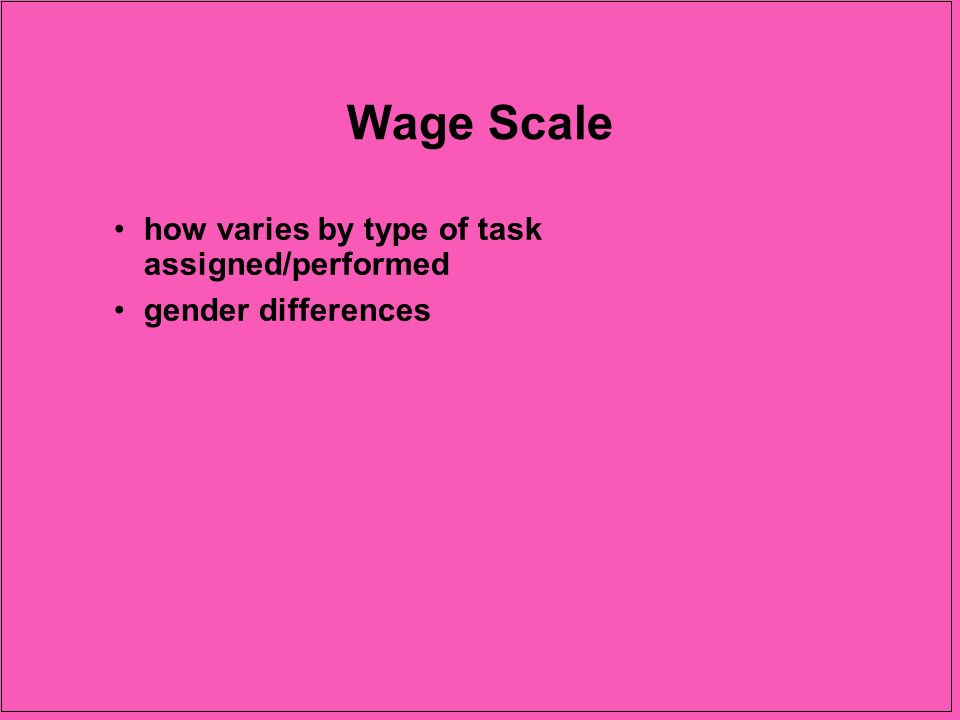 Wage Scale

• how varies by type of task assigned/performed
• gender differences